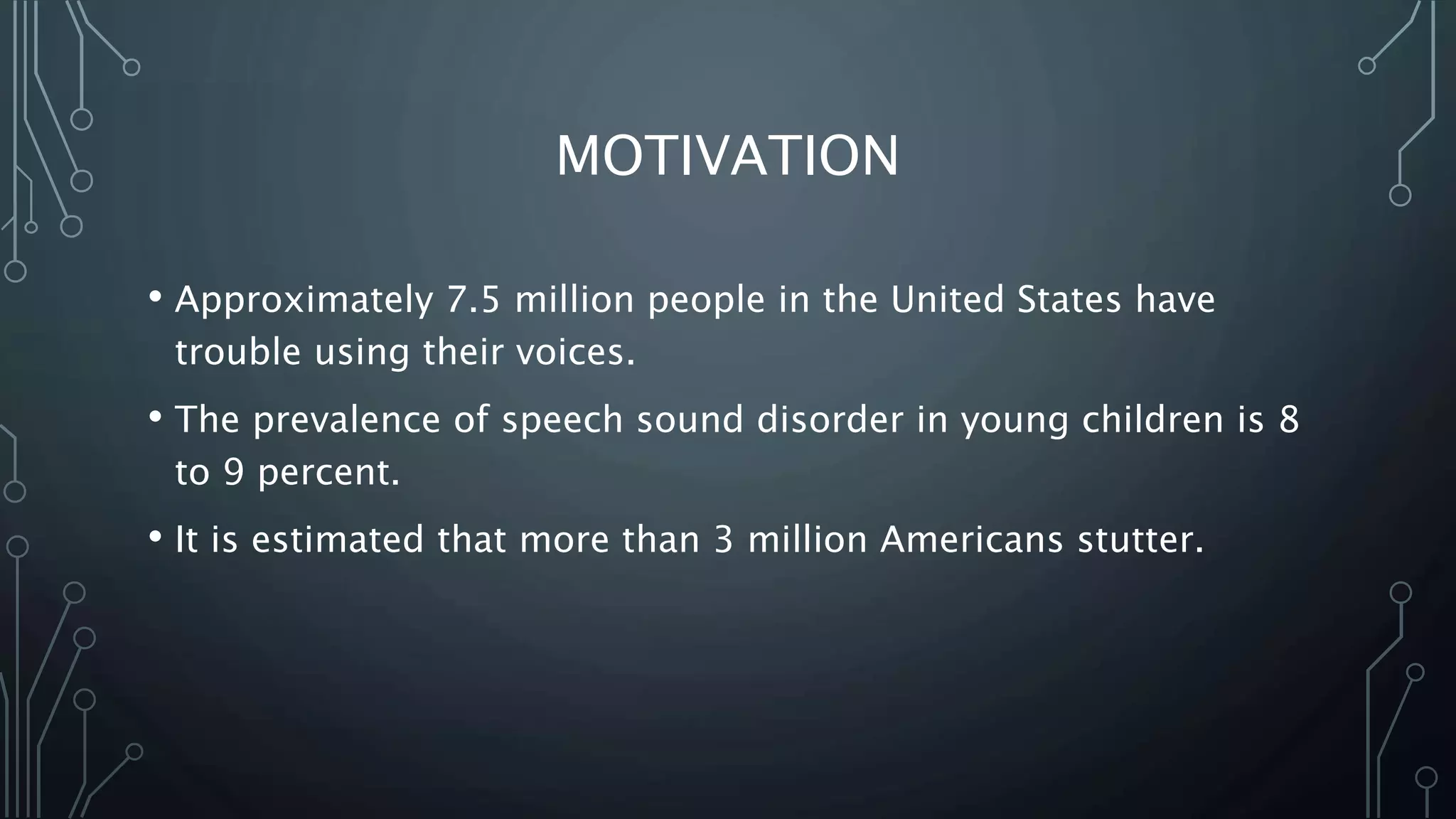 MOTIVATION

• Approximately 7.5 million people in the United States have trouble using their voices.

• The prevalence of speech sound disorder in young children is 8 to 9 percent.

• It is estimated that more than 3 million Americans stutter.